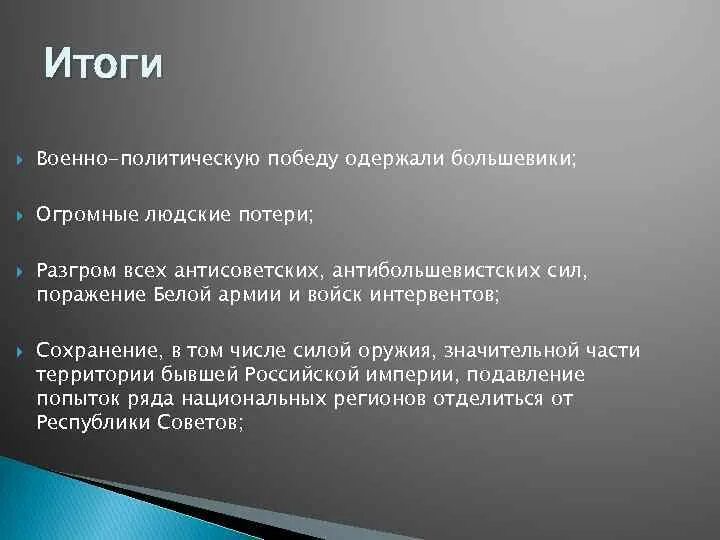 Итоги

Военно-политическую победу одержали большевики;

Огромные людские потери;

Разгром всех антисоветских, антибольшевистских сил, поражение Белой армии и войск интервентов;

Сохранение, в том числе силой оружия, значительной части территории бывшей Российской империи, подавление попыток ряда национальных регионов отделиться от Республики Советов;